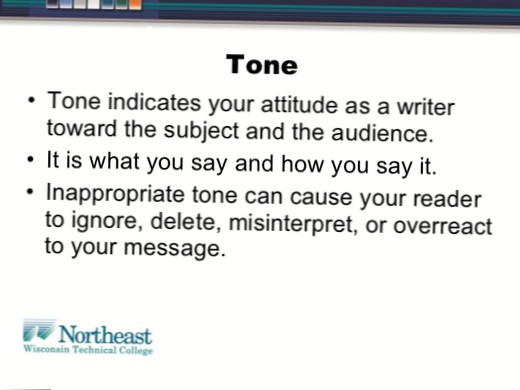 Tone

• Tone indicates your attitude as a writer toward the subject and the audience.

• It is what you say and how you say it.

• Inappropriate tone can cause your reader to ignore, delete, misinterpret, or overreact to your message.

Northeast
Wisconsin Technical College